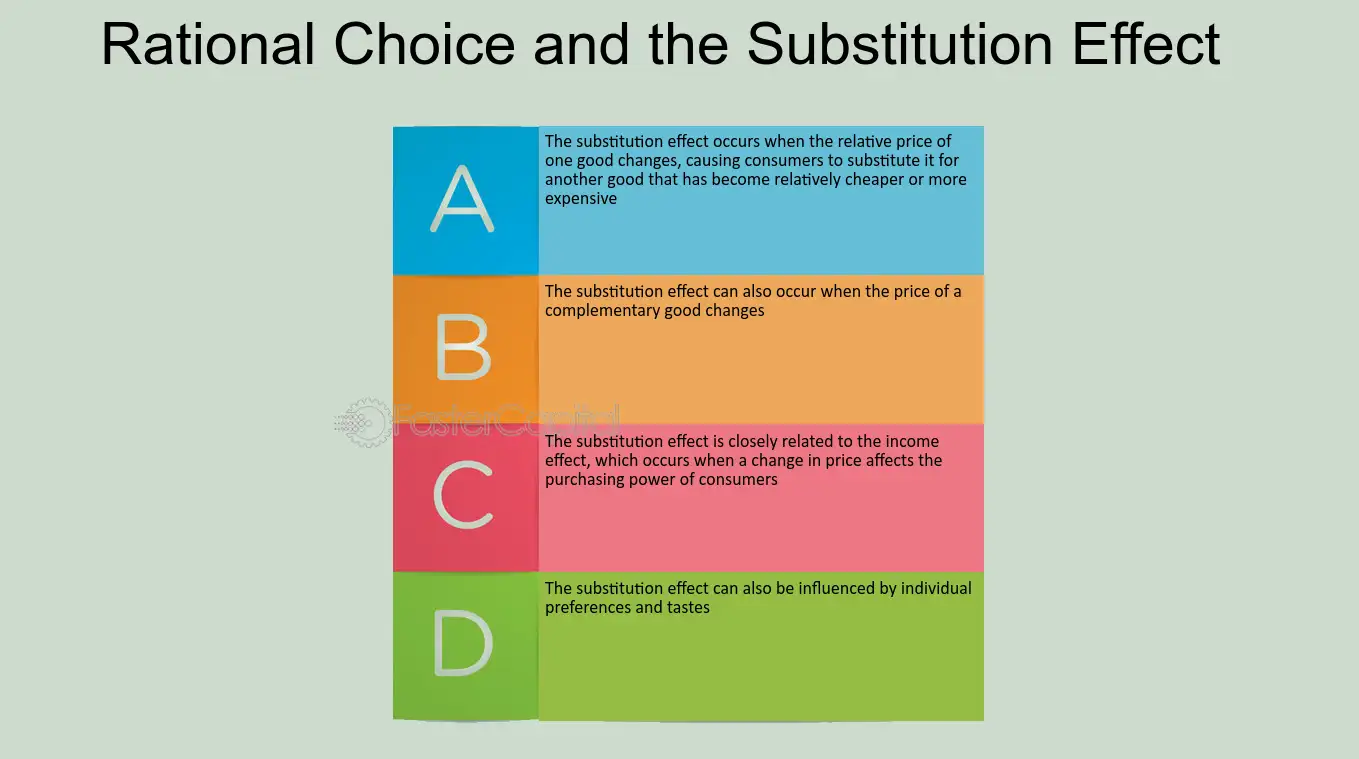 Rational Choice and the Substitution Effect

A

The substitution effect occurs when the relative price of one good changes, causing consumers to substitute it for another good that has become relatively cheaper or more expensive

B

The substitution effect can also occur when the price of a complementary good changes

C

The substitution effect is closely related to the income effect, which occurs when a change in price affects the purchasing power of consumers

D

The substitution effect can also be influenced by individual preferences and tastes

FasterCapital